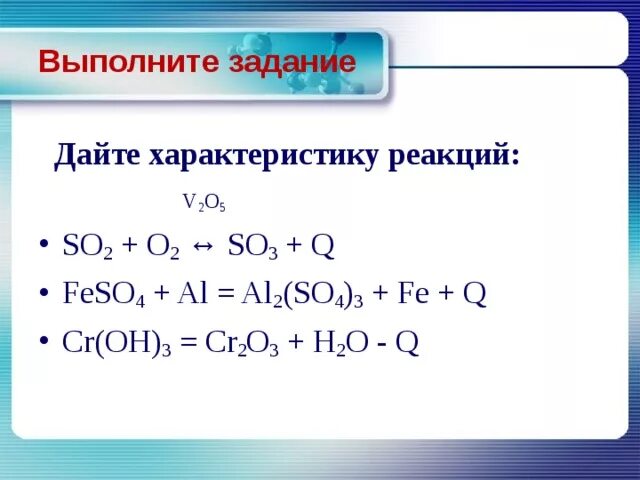 Выполните задание

Дайте характеристику реакций:

$V_2O_5$

• $SO_2 + O_2 \leftrightarrow SO_3 + Q$

• $FeSO_4 + Al = Al_2(SO_4)_3 + Fe + Q$

• $Cr(OH)_3 = Cr_2O_3 + H_2O - Q$